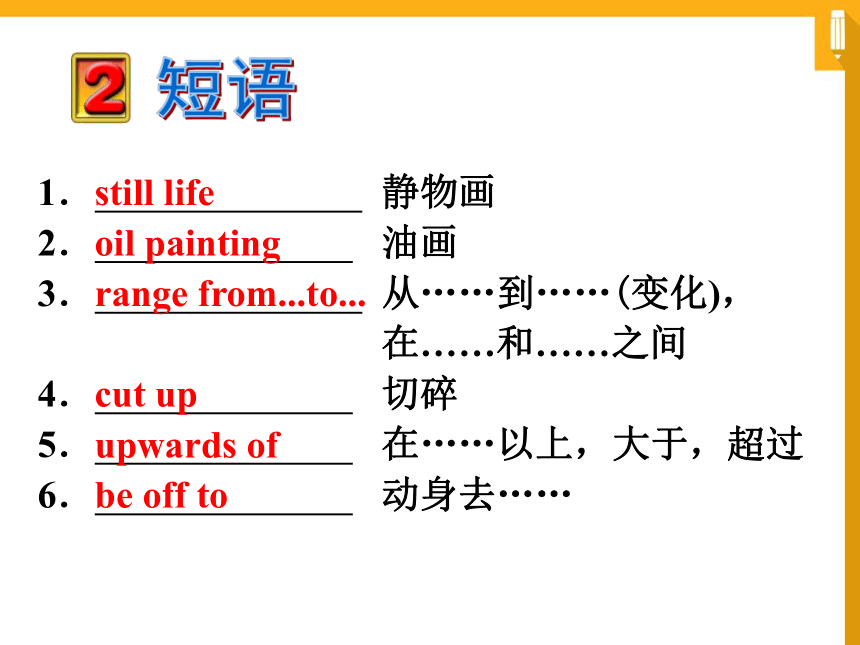 2 短语

1. still life 静物画
2. oil painting 油画
3. range from...to... 从……到……(变化)，在……和……之间
4. cut up 切碎
5. upwards of 在……以上，大于，超过
6. be off to 动身去……